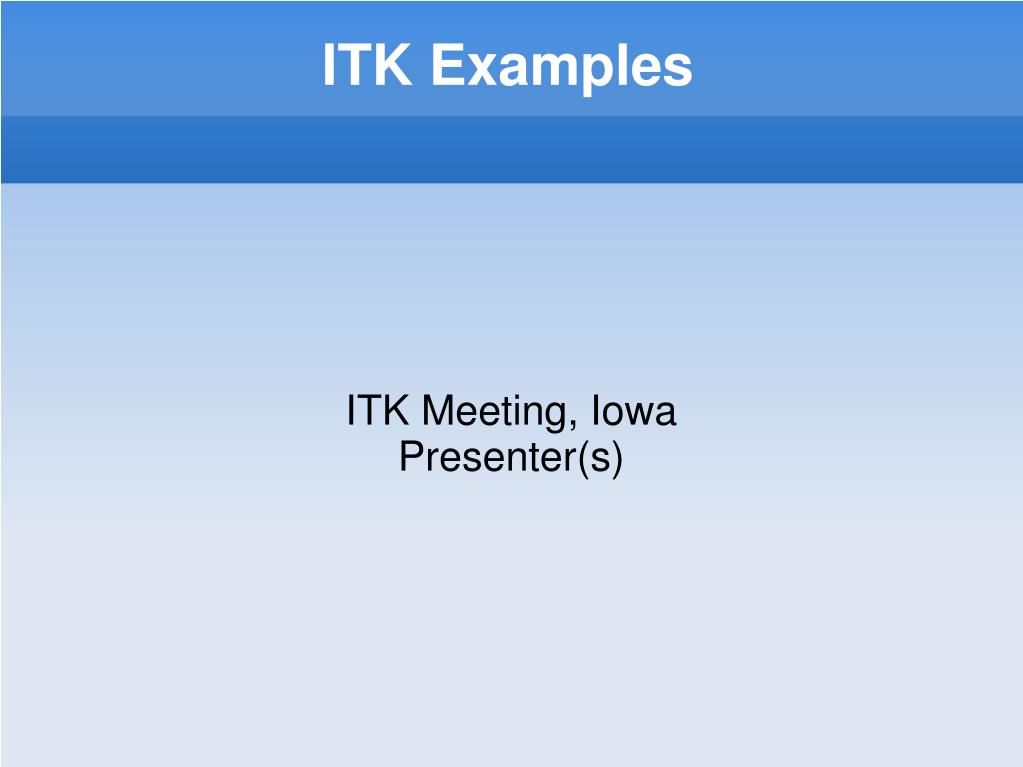 ITK Examples

ITK Meeting, Iowa
Presenter(s)